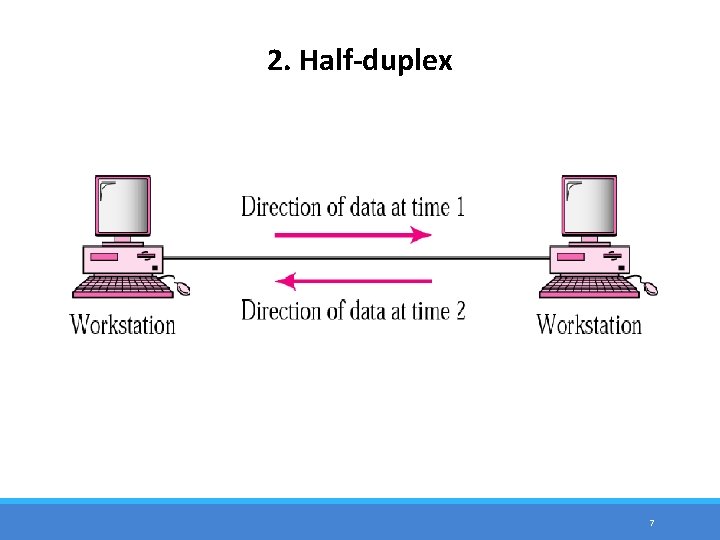 2. Half-duplex

Direction of data at time 1

Direction of data at time 2

Workstation

Workstation

7